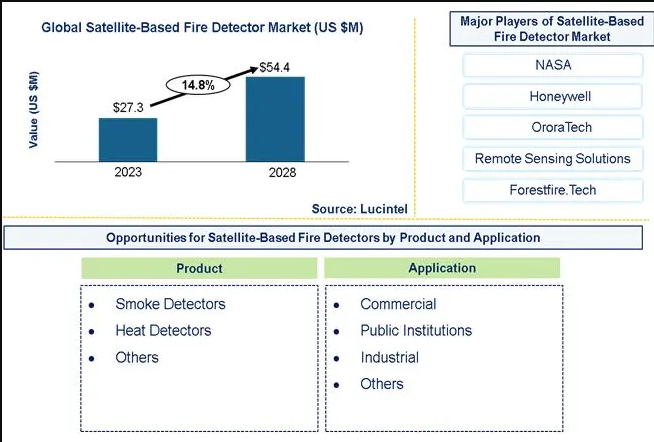 Global Satellite-Based Fire Detector Market (US $M)

Value (US $M)

$27.3

14.8%

$54.4

2023

2028

Source: Lucintel

Major Players of Satellite-Based Fire Detector Market

NASA

Honeywell

OroraTech

Remote Sensing Solutions

Forestfire.Tech

Opportunities for Satellite-Based Fire Detectors by Product and Application

Product

- Smoke Detectors
- Heat Detectors
- Others

Application

- Commercial
- Public Institutions
- Industrial
- Others